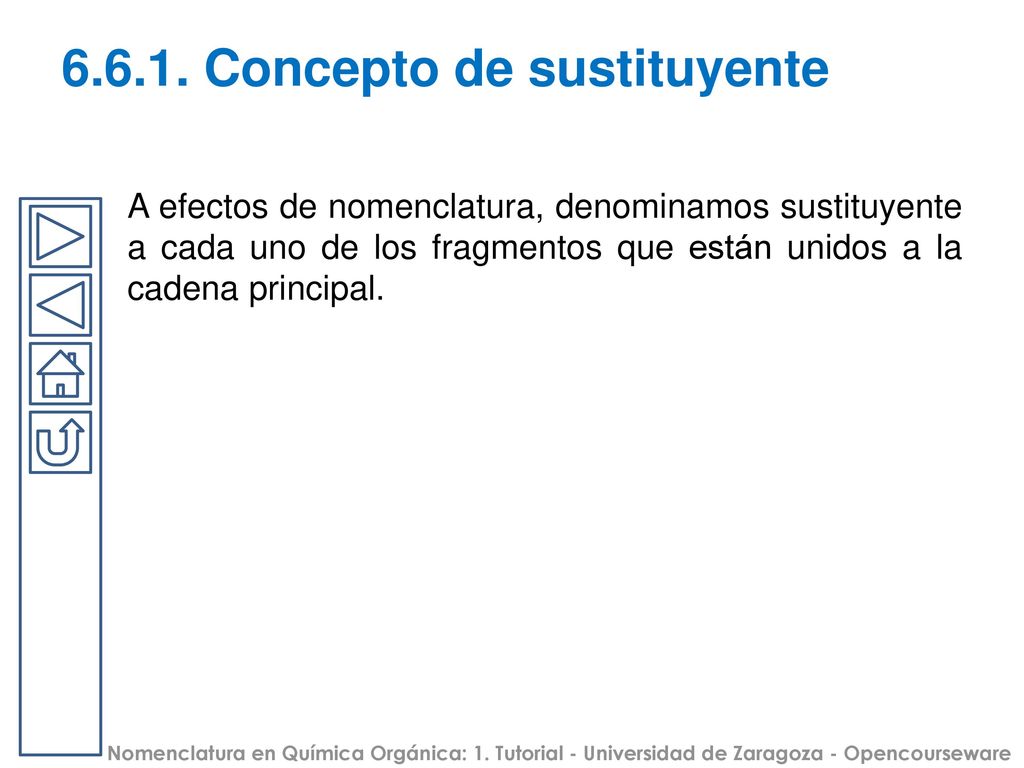 6.6.1. Concepto de sustituyente

A efectos de nomenclatura, denominamos sustituyente a cada uno de los fragmentos que están unidos a la cadena principal.

Nomenclatura en Química Orgánica: 1. Tutorial - Universidad de Zaragoza - Opencourseware